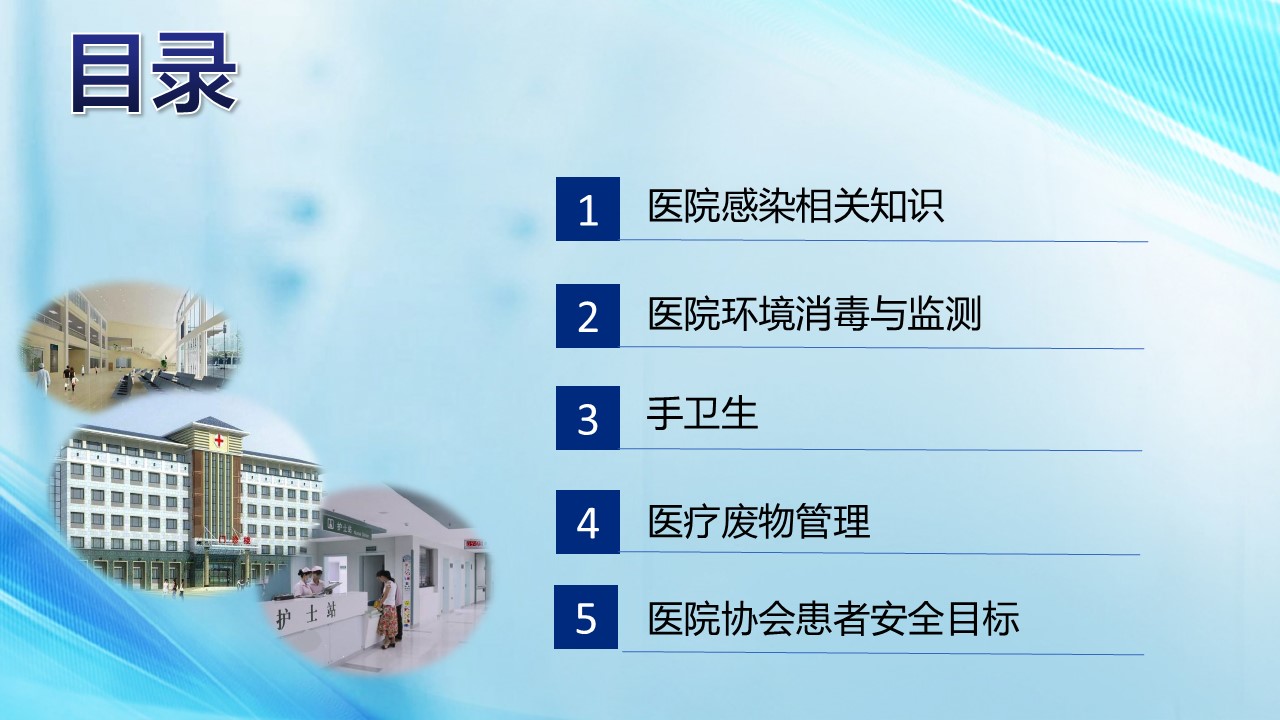 目录

1 医院感染相关知识

2 医院环境消毒与监测

3 手卫生

4 医疗废物管理

5 医院协会患者安全目标

护士站

护士站